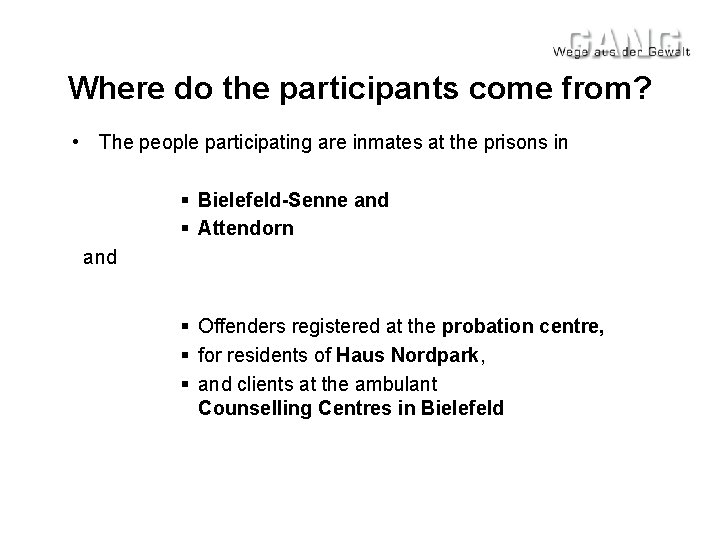 GANG
Wege aus der Gewalt

Where do the participants come from?

• The people participating are inmates at the prisons in

▪ Bielefeld-Senne and
▪ Attendorn

and

▪ Offenders registered at the probation centre,
▪ for residents of Haus Nordpark,
▪ and clients at the ambulant Counselling Centres in Bielefeld